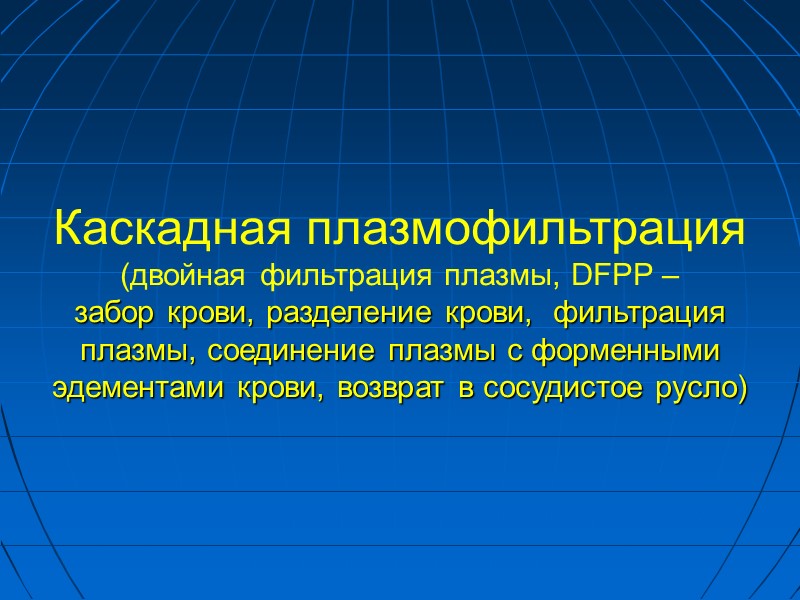 Каскадная плазмофильтрация
(двойная фильтрация плазмы, DFPP – забор крови, разделение крови, фильтрация плазмы, соединение плазмы с форменными эдементами крови, возврат в сосудистое русло)